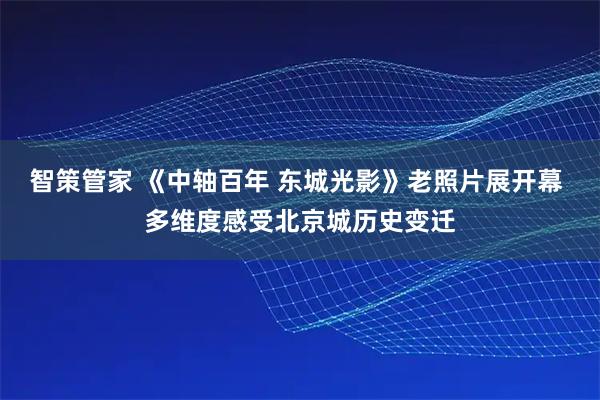 智策管家 《中轴百年 东城光影》老照片展开幕 多维度感受北京城历史变迁